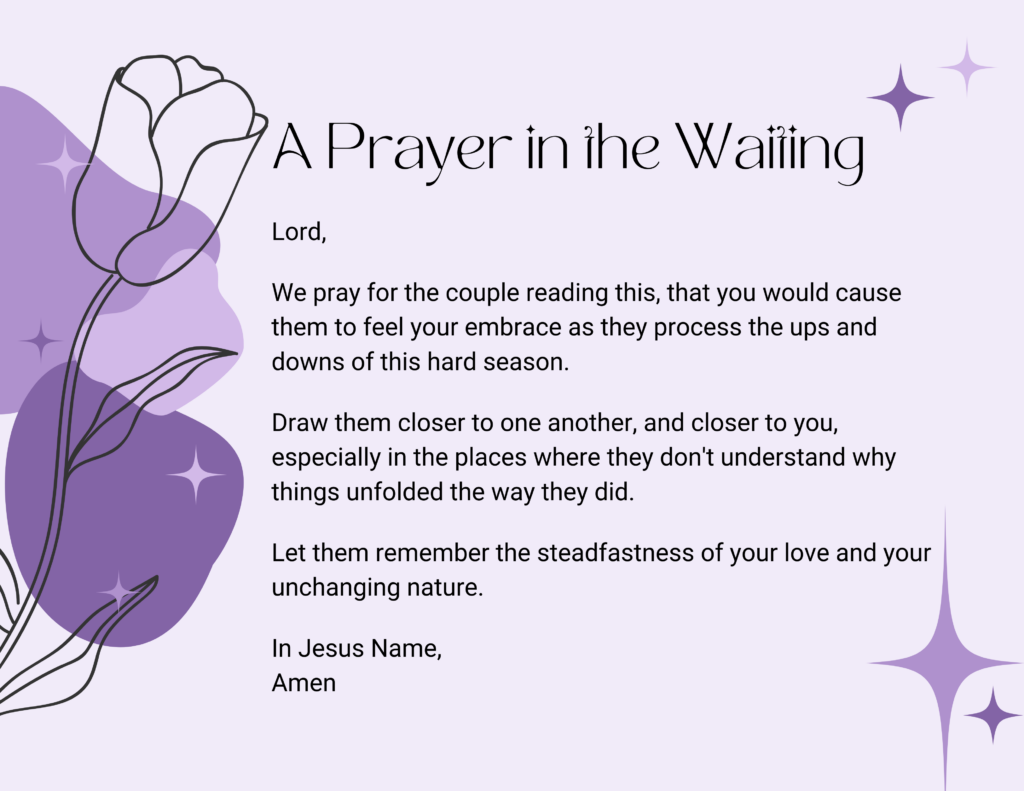 A Prayer in the Waiting

Lord,

We pray for the couple reading this, that you would cause them to feel your embrace as they process the ups and downs of this hard season.

Draw them closer to one another, and closer to you, especially in the places where they don't understand why things unfolded the way they did.

Let them remember the steadfastness of your love and your unchanging nature.

In Jesus Name,
Amen